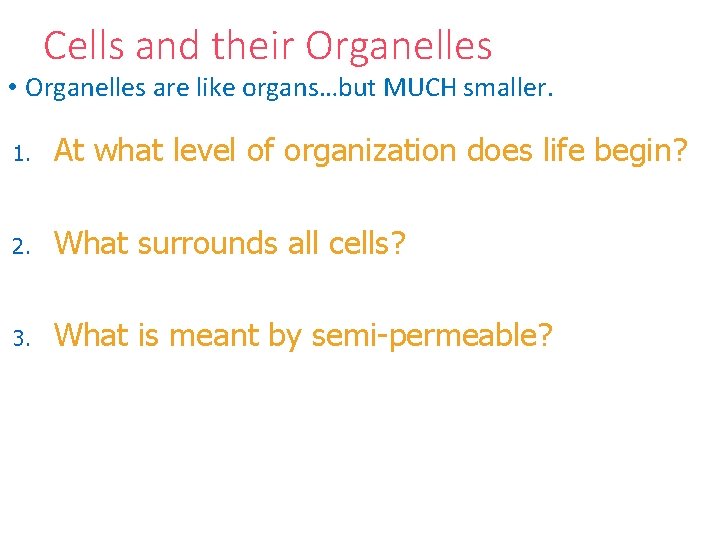 Cells and their Organelles

• Organelles are like organs…but MUCH smaller.

1. At what level of organization does life begin?

2. What surrounds all cells?

3. What is meant by semi-permeable?